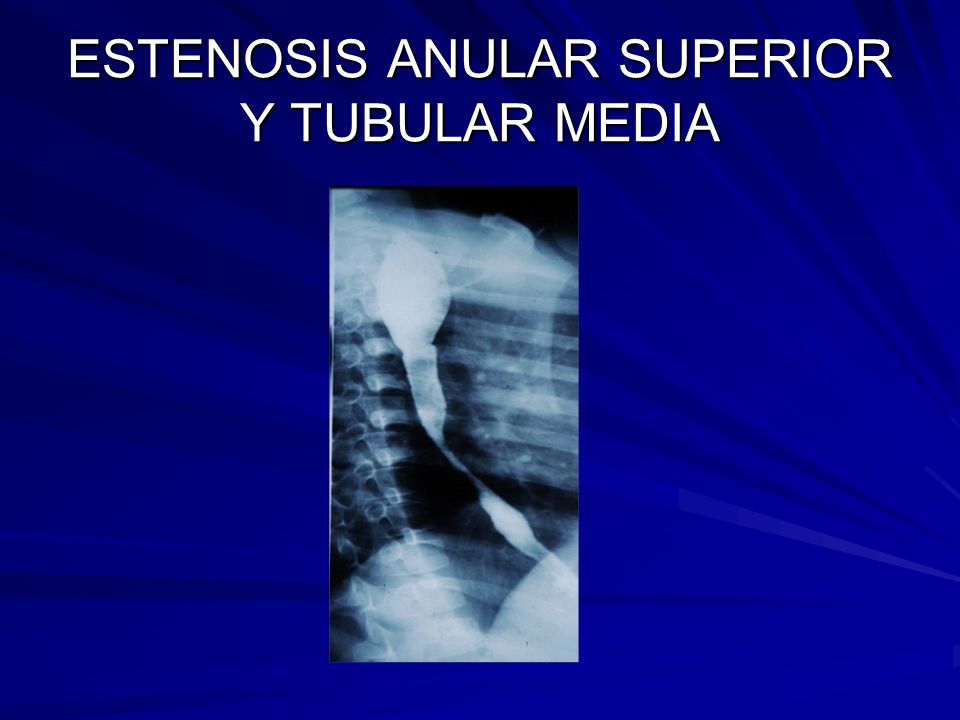 ESTENOSIS ANULAR SUPERIOR Y TUBULAR MEDIA